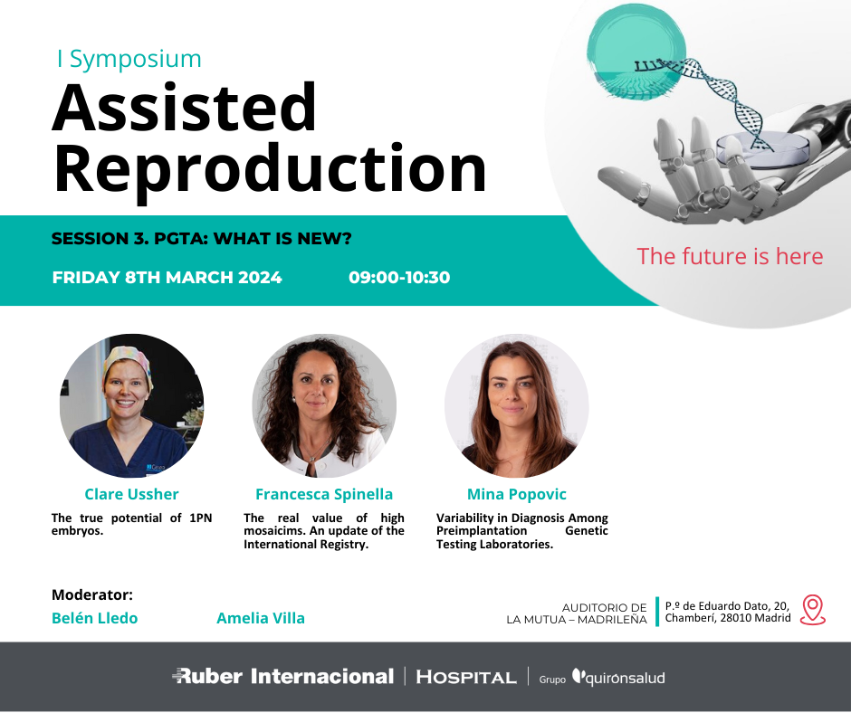 I Symposium
Assisted Reproduction

SESSION 3. PGTA: WHAT IS NEW?

FRIDAY 8TH MARCH 2024 09:00-10:30

The future is here

Clare Ussher
The true potential of 1PN embryos.

Francesca Spinella
The real value of high mosaicims. An update of the International Registry.

Mina Popovic
Variability in Diagnosis Among Preimplantation Genetic Testing Laboratories.

Moderator:
Belén Lledo Amelia Villa

AUDITORIO DE LA MUTUA – MADRILEÑA
P.º de Eduardo Dato, 20, Chamberí, 28010 Madrid

Ruber Internacional | HOSPITAL | Grupo quirónsalud